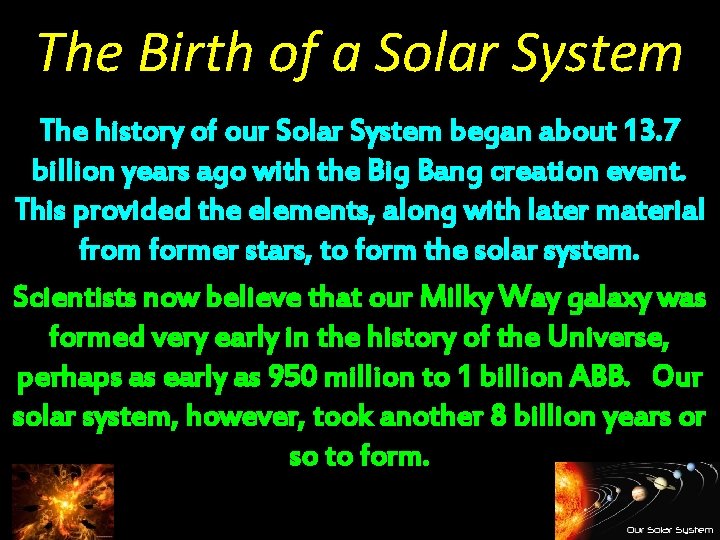 The Birth of a Solar System

The history of our Solar System began about 13.7 billion years ago with the Big Bang creation event. This provided the elements, along with later material from former stars, to form the solar system.

Scientists now believe that our Milky Way galaxy was formed very early in the history of the Universe, perhaps as early as 950 million to 1 billion ABB. Our solar system, however, took another 8 billion years or so to form.

Our Solar System